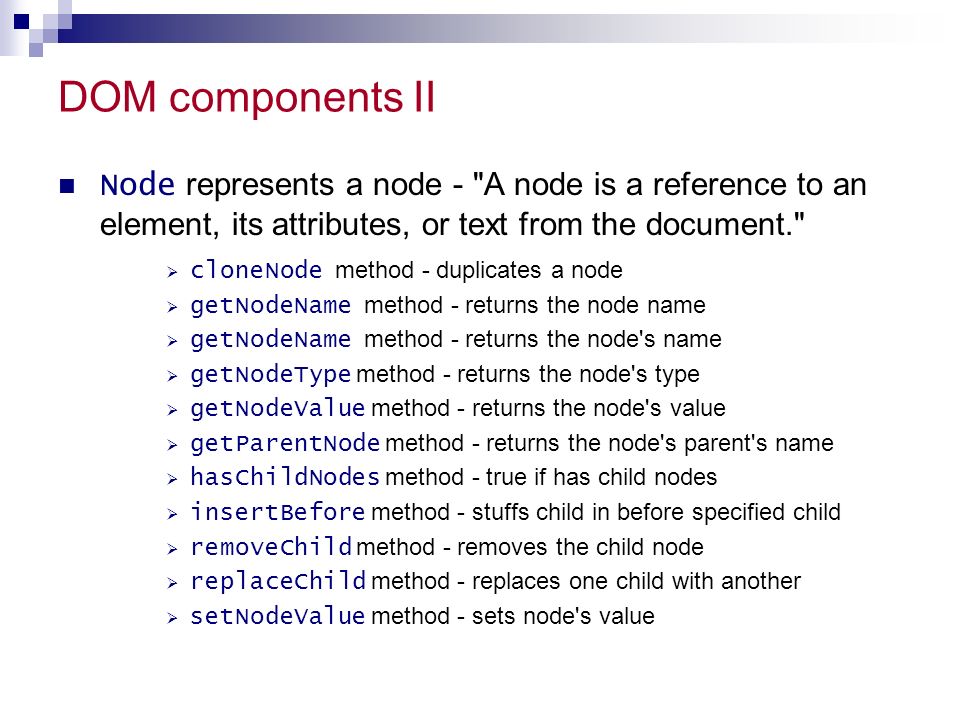 DOM components II

Node represents a node - "A node is a reference to an element, its attributes, or text from the document."

cloneNode method - duplicates a node
getNodeName method - returns the node name
getNodeName method - returns the node's name
getNodeType method - returns the node's type
getNodeValue method - returns the node's value
getParentNode method - returns the node's parent's name
hasChildNodes method - true if has child nodes
insertBefore method - stuffs child in before specified child
removeChild method - removes the child node
replaceChild method - replaces one child with another
setNodeValue method - sets node's value